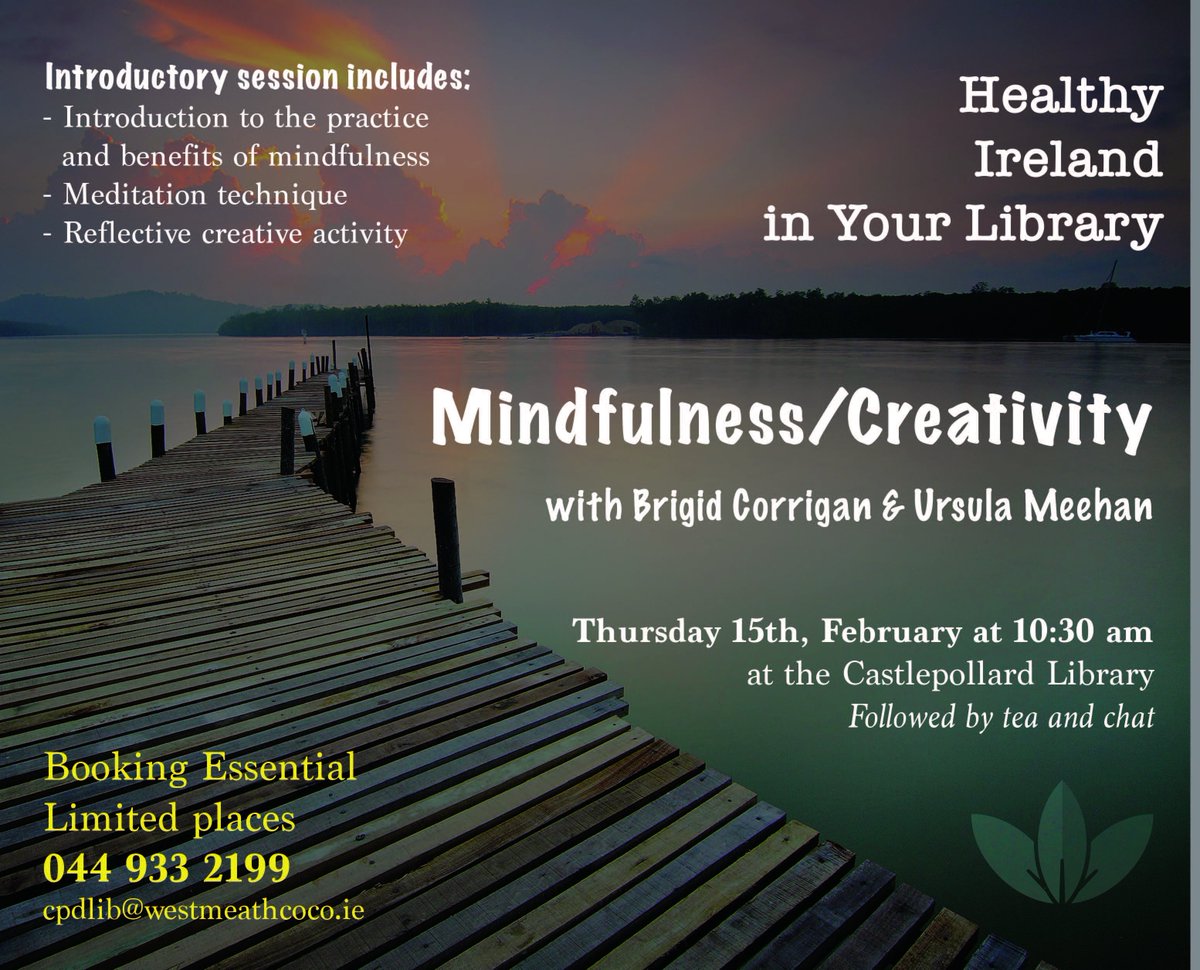 Introductory session includes:
- Introduction to the practice and benefits of mindfulness
- Meditation technique
- Reflective creative activity

Healthy Ireland in Your Library

Mindfulness/Creativity

with Brigid Corrigan & Ursula Meehan

Thursday 15th, February at 10:30 am
at the Castlepollard Library
Followed by tea and chat

Booking Essential
Limited places
044 933 2199
cpdlib@westmeathcoco.ie